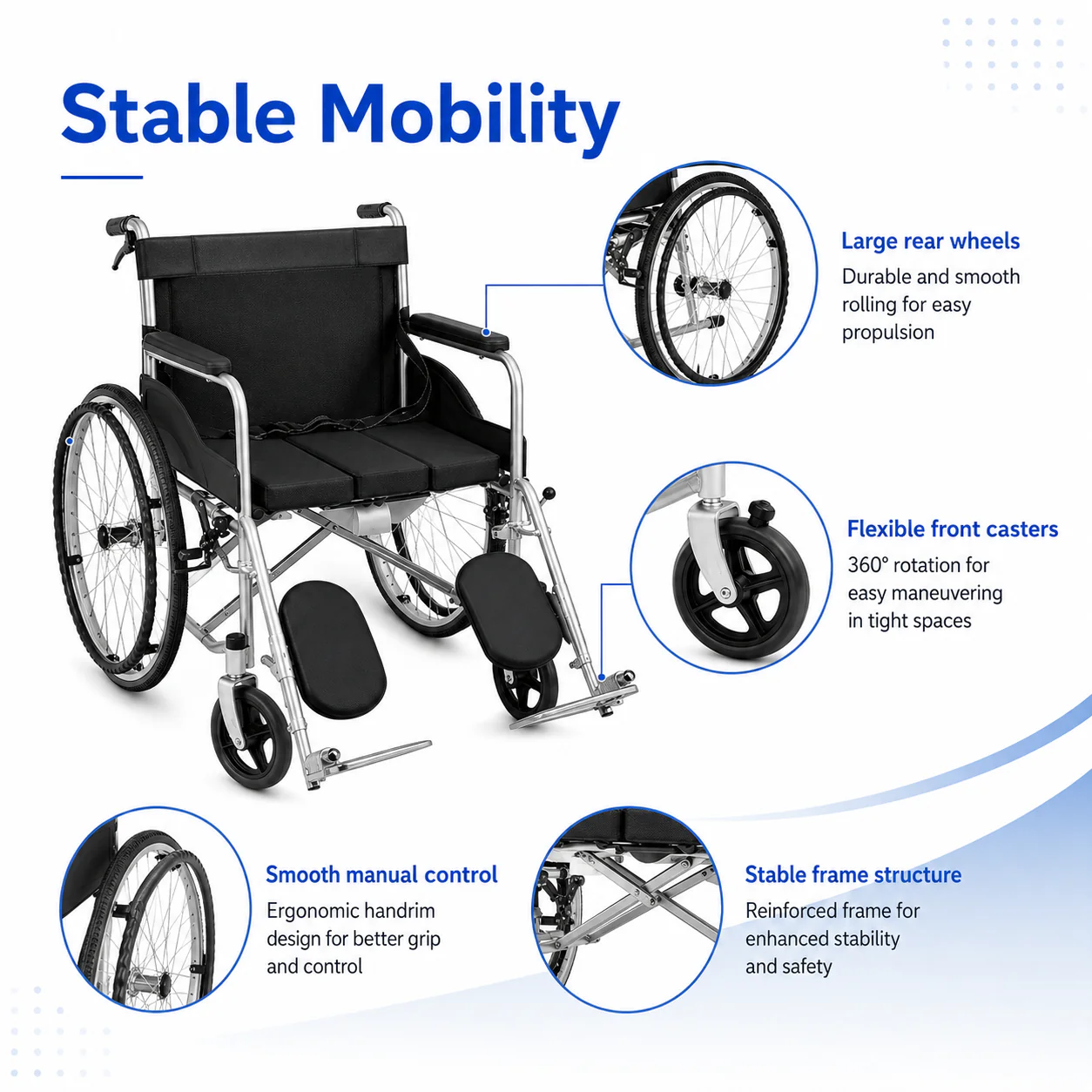 Stable Mobility

Large rear wheels
Durable and smooth rolling for easy propulsion

Flexible front casters
360° rotation for easy maneuvering in tight spaces

Smooth manual control
Ergonomic handrim design for better grip and control

Stable frame structure
Reinforced frame for enhanced stability and safety